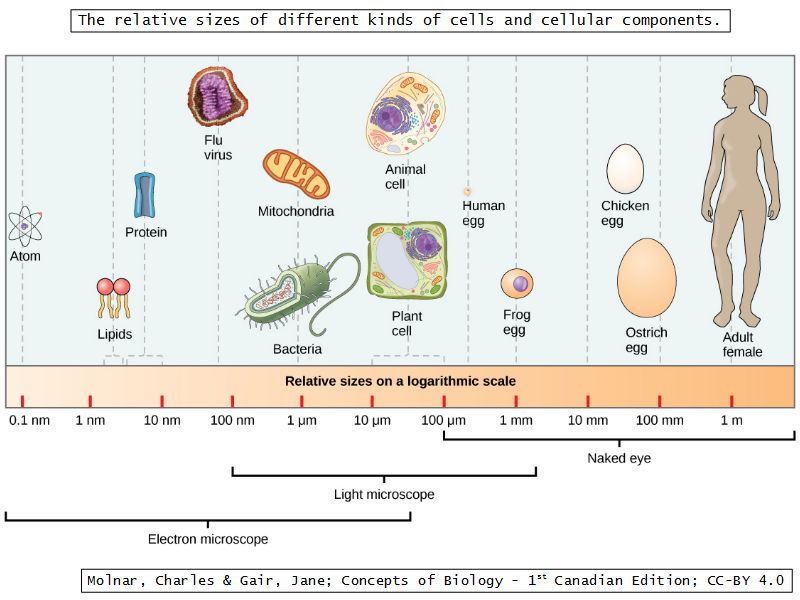 The relative sizes of different kinds of cells and cellular components.

Atom

Lipids

Protein

Flu virus

Mitochondria

Bacteria

Animal cell

Plant cell

Human egg

Frog egg

Chicken egg

Ostrich egg

Adult female

Relative sizes on a logarithmic scale

0.1 nm 1 nm 10 nm 100 nm 1 µm 10 µm 100 µm 1 mm 10 mm 100 mm 1 m

Naked eye

Light microscope

Electron microscope

Molnar, Charles & Gair, Jane; Concepts of Biology - 1$^{st}$ Canadian Edition; CC-BY 4.0